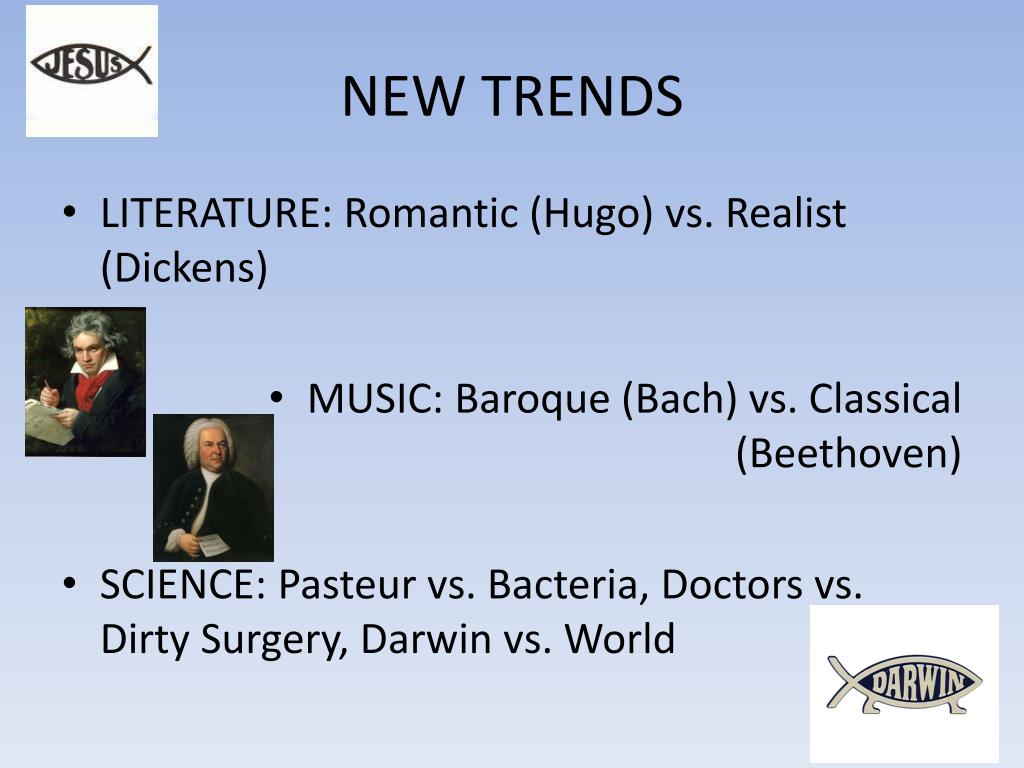 JESUS

NEW TRENDS

• LITERATURE: Romantic (Hugo) vs. Realist (Dickens)

• MUSIC: Baroque (Bach) vs. Classical (Beethoven)

• SCIENCE: Pasteur vs. Bacteria, Doctors vs. Dirty Surgery, Darwin vs. World

DARWIN